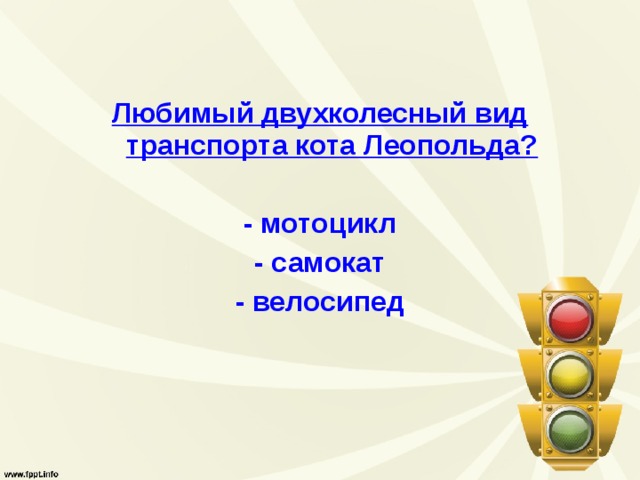 Любимый двухколесный вид транспорта кота Леопольда?

- мотоцикл
- самокат
- велосипед

www.fppt.info